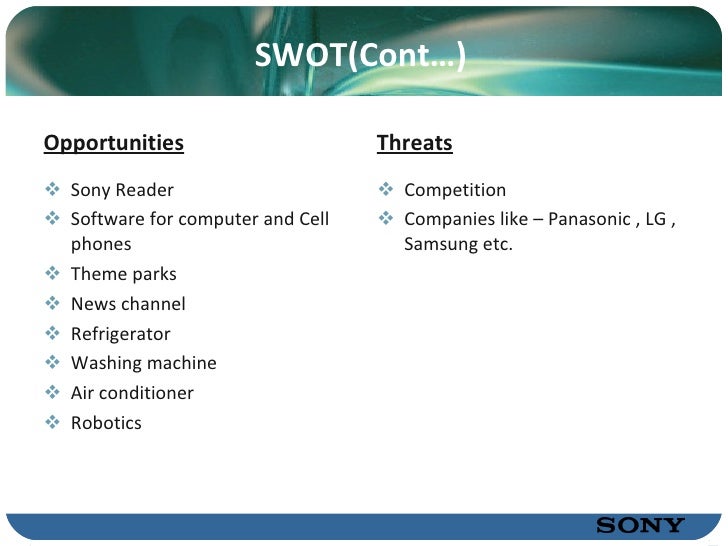 SWOT(Cont…)

Opportunities

❖ Sony Reader
❖ Software for computer and Cell phones
❖ Theme parks
❖ News channel
❖ Refrigerator
❖ Washing machine
❖ Air conditioner
❖ Robotics

Threats

❖ Competition
❖ Companies like – Panasonic , LG , Samsung etc.

SONY